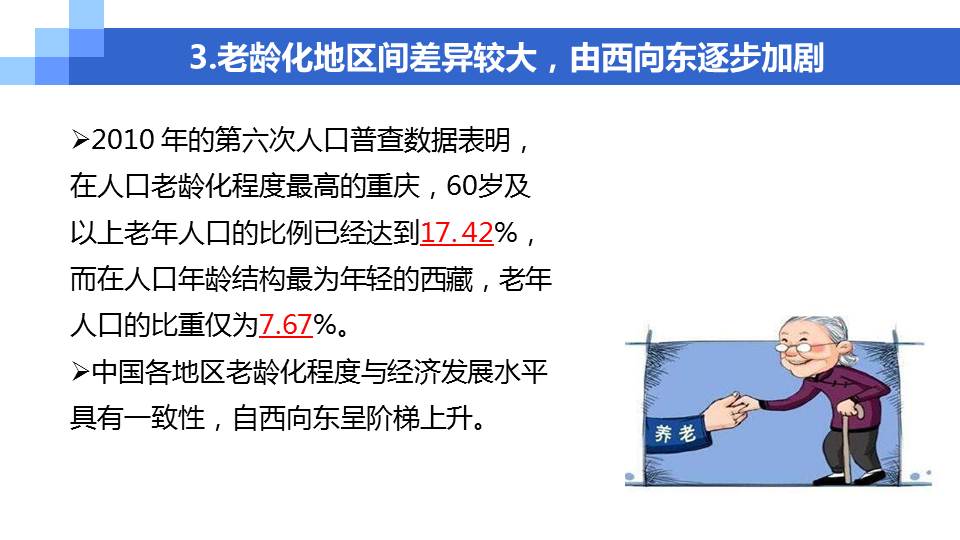 3.老龄化地区间差异较大，由西向东逐步加剧

➢2010 年的第六次人口普查数据表明，在人口老龄化程度最高的重庆，60岁及以上老年人口的比例已经达到17.42%，而在人口年龄结构最为年轻的西藏，老年人口的比重仅为7.67%。

➢中国各地区老龄化程度与经济发展水平具有一致性，自西向东呈阶梯上升。

养老